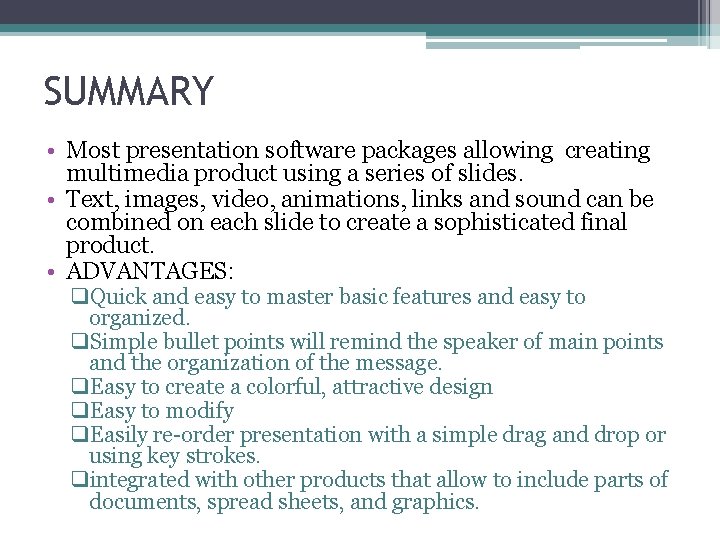 SUMMARY

• Most presentation software packages allowing creating multimedia product using a series of slides.
• Text, images, video, animations, links and sound can be combined on each slide to create a sophisticated final product.
• ADVANTAGES:
❑Quick and easy to master basic features and easy to organized.
❑Simple bullet points will remind the speaker of main points and the organization of the message.
❑Easy to create a colorful, attractive design
❑Easy to modify
❑Easily re-order presentation with a simple drag and drop or using key strokes.
❑integrated with other products that allow to include parts of documents, spread sheets, and graphics.